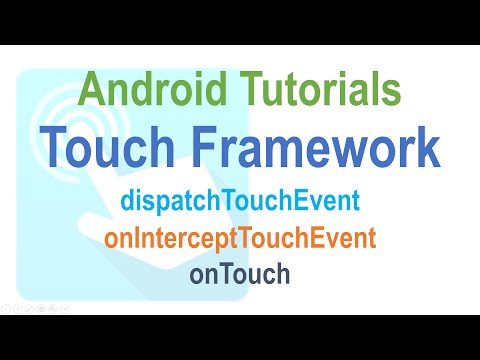 Android Tutorials
Touch Framework
dispatchTouchEvent
onInterceptTouchEvent
onTouch